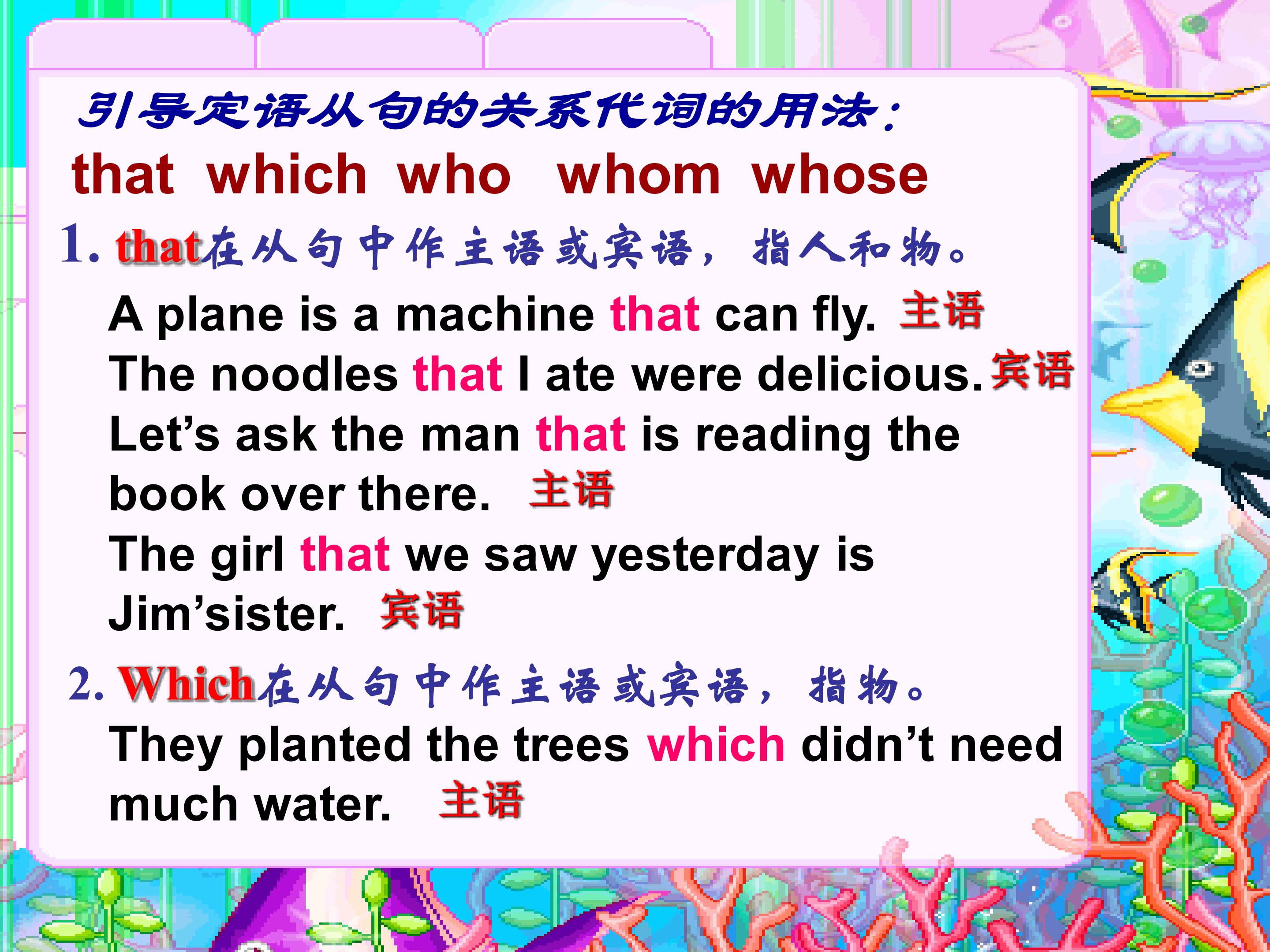 引导定语从句的关系代词的用法：

that which who whom whose

1. that在从句中作主语或宾语，指人和物。

A plane is a machine that can fly. 主语

The noodles that I ate were delicious. 宾语

Let's ask the man that is reading the book over there. 主语

The girl that we saw yesterday is Jim'sister. 宾语

2. Which在从句中作主语或宾语，指物。

They planted the trees which didn't need much water. 主语